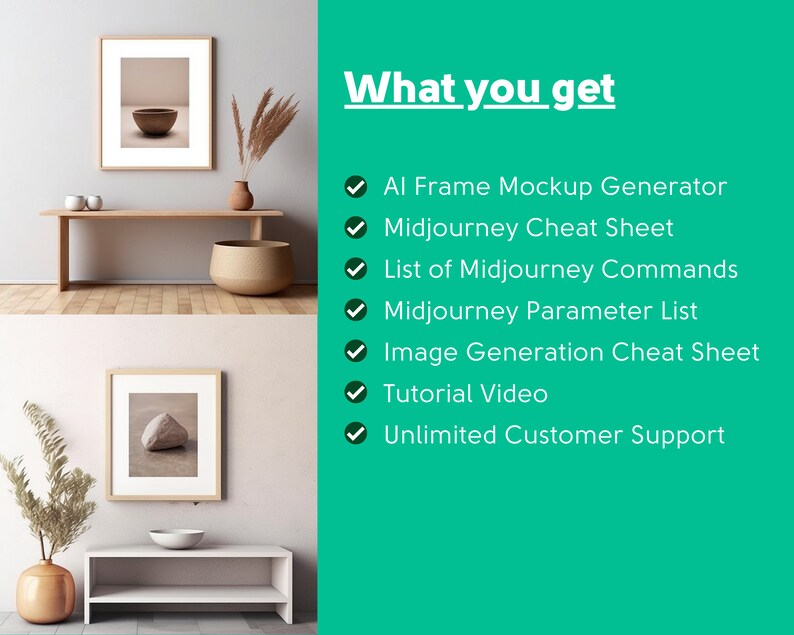 What you get

AI Frame Mockup Generator
Midjourney Cheat Sheet
List of Midjourney Commands
Midjourney Parameter List
Image Generation Cheat Sheet
Tutorial Video
Unlimited Customer Support